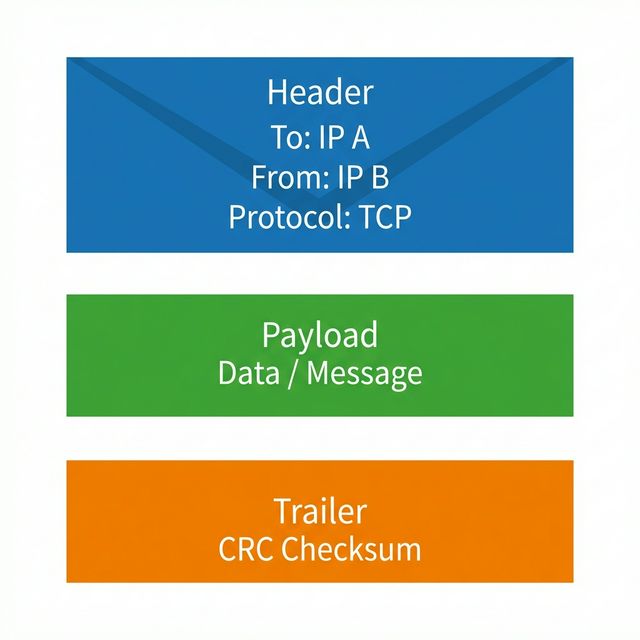 Header
To: IP A
From: IP B
Protocol: TCP

Payload
Data / Message

Trailer
CRC Checksum